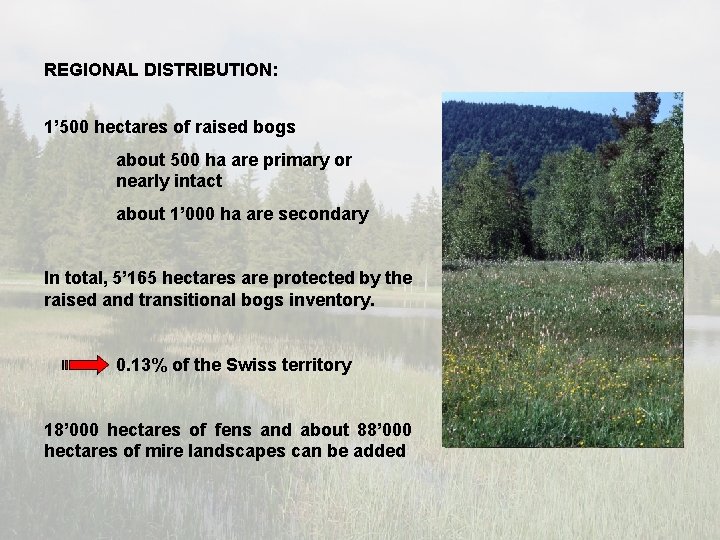 REGIONAL DISTRIBUTION:

1’500 hectares of raised bogs

about 500 ha are primary or nearly intact

about 1’000 ha are secondary

In total, 5’165 hectares are protected by the raised and transitional bogs inventory.

0.13% of the Swiss territory

18’000 hectares of fens and about 88’000 hectares of mire landscapes can be added